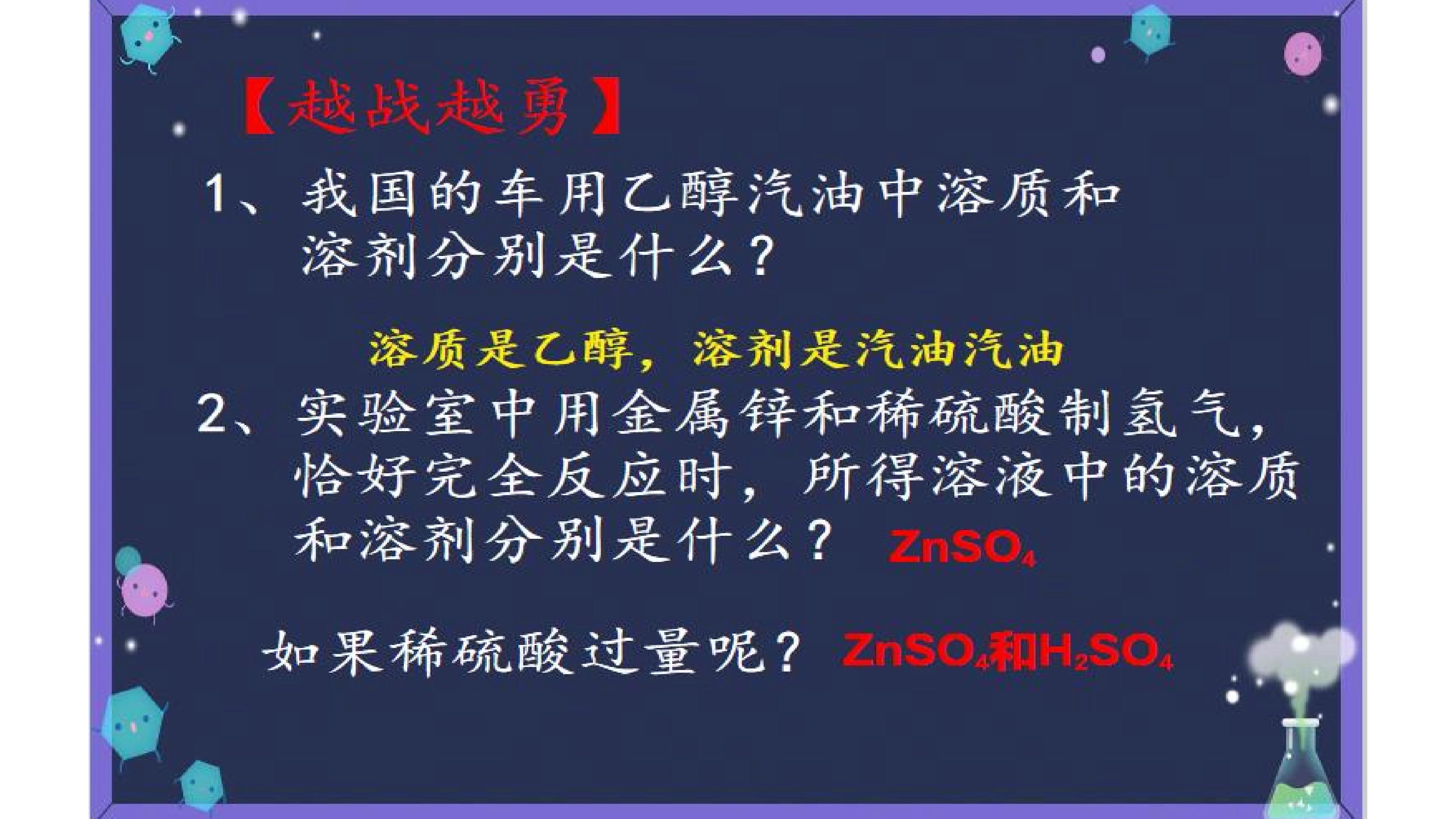 【越战越勇】

1、我国的车用乙醇汽油中溶质和溶剂分别是什么？

溶质是乙醇，溶剂是汽油汽油

2、实验室中用金属锌和稀硫酸制氢气，恰好完全反应时，所得溶液中的溶质和溶剂分别是什么？ $ZnSO_4$

如果稀硫酸过量呢？ $ZnSO_4$和$H_2SO_4$